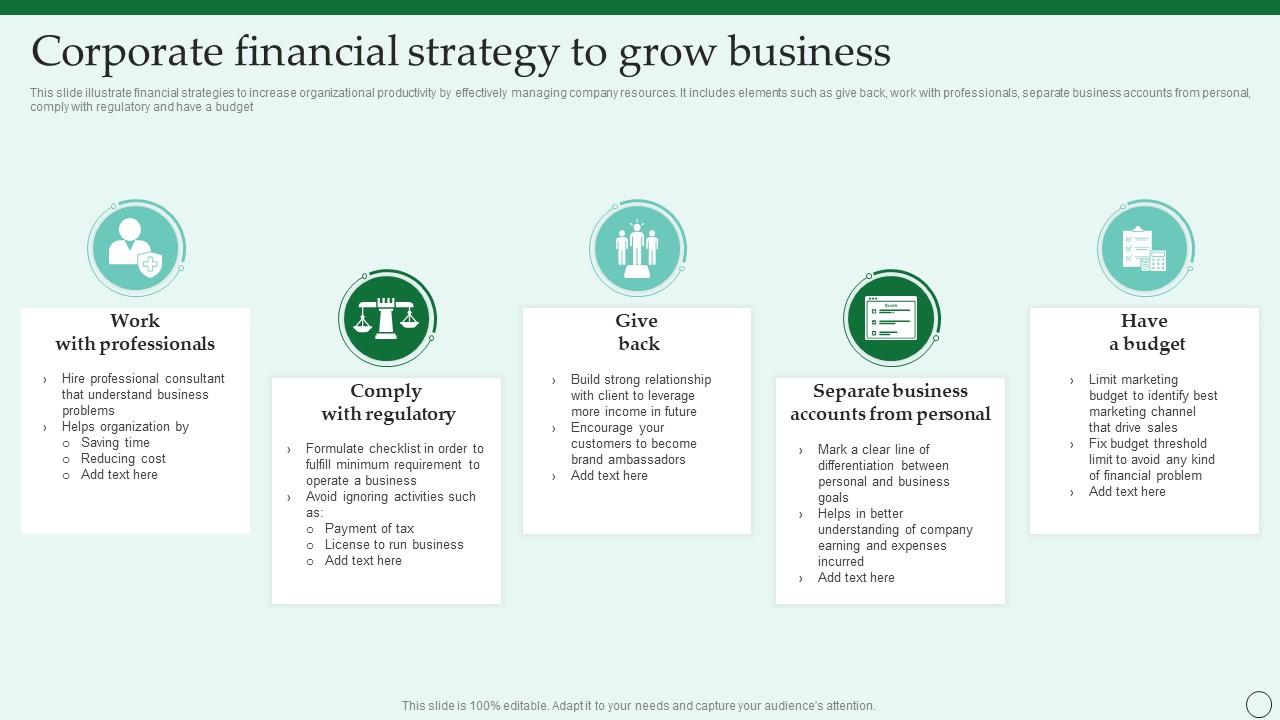 Corporate financial strategy to grow business

This slide illustrate financial strategies to increase organizational productivity by effectively managing company resources. It includes elements such as give back, work with professionals, separate business accounts from personal, comply with regulatory and have a budget

Work with professionals

› Hire professional consultant that understand business problems
› Helps organization by
○ Saving time
○ Reducing cost
○ Add text here

Comply with regulatory

› Formulate checklist in order to fulfill minimum requirement to operate a business
› Avoid ignoring activities such as:
○ Payment of tax
○ License to run business
○ Add text here

Give back

› Build strong relationship with client to leverage more income in future
› Encourage your customers to become brand ambassadors
› Add text here

Separate business accounts from personal

› Mark a clear line of differentiation between personal and business goals
› Helps in better understanding of company earning and expenses incurred
› Add text here

Have a budget

› Limit marketing budget to identify best marketing channel that drive sales
› Fix budget threshold limit to avoid any kind of financial problem
› Add text here

This slide is 100% editable. Adapt it to your needs and capture your audience's attention.